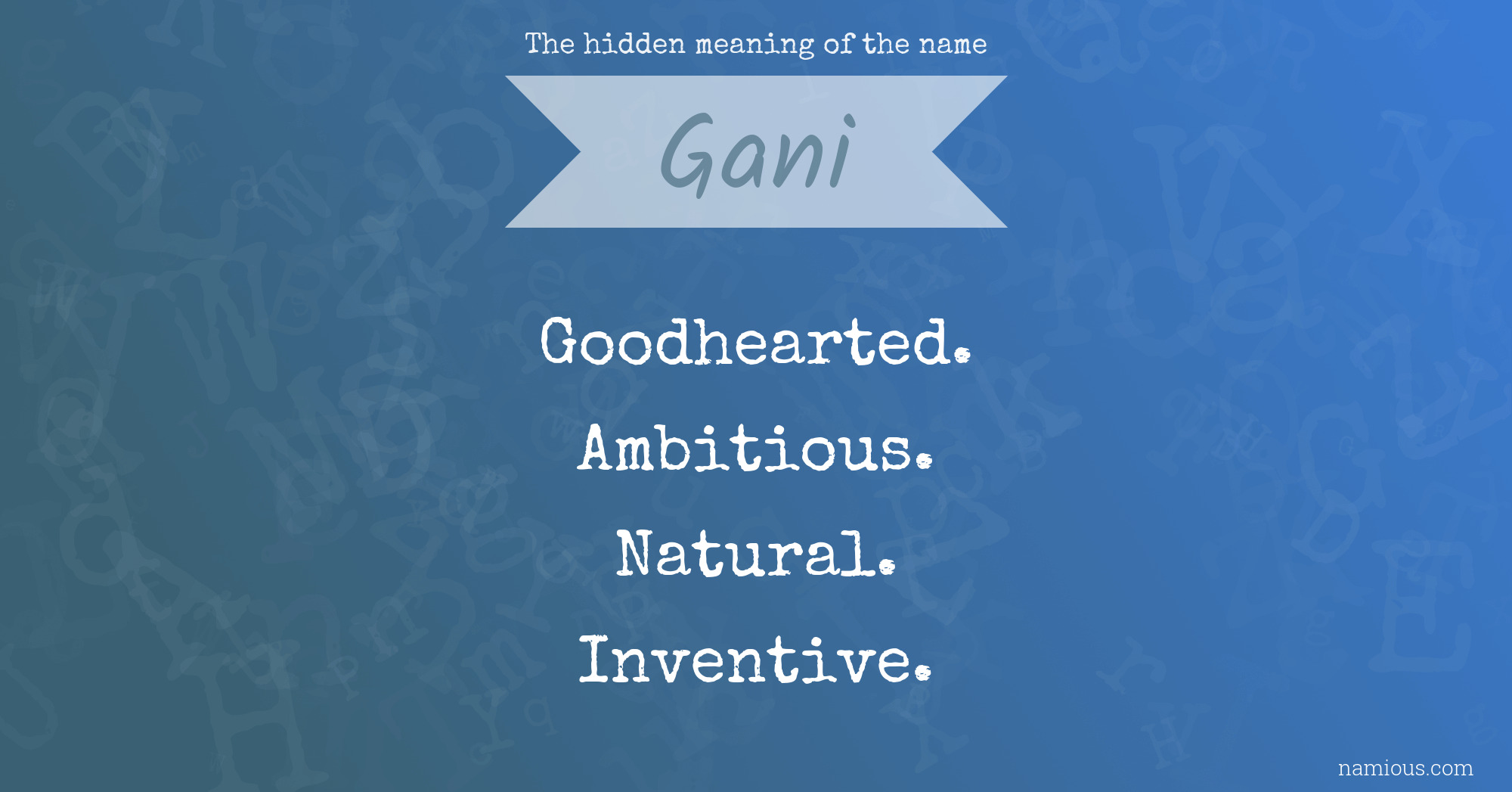 The hidden meaning of the name

Gani

Goodhearted.

Ambitious.

Natural.

Inventive.

namious.com